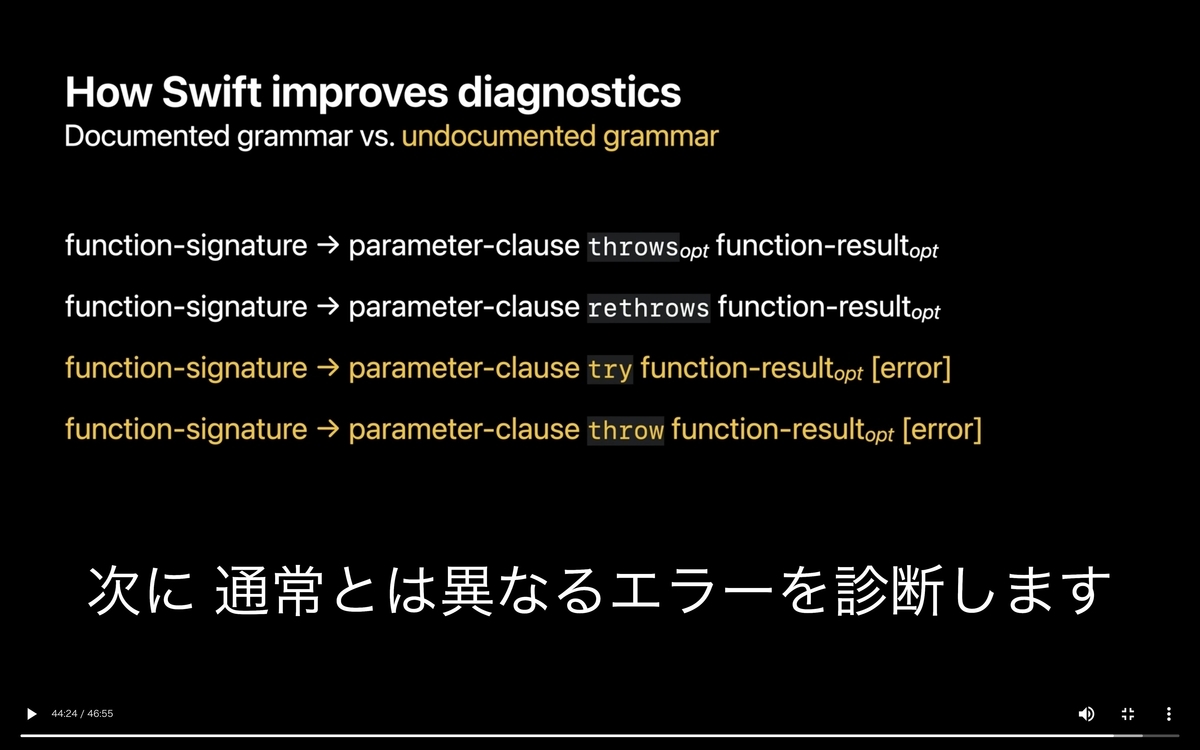 How Swift improves diagnostics
Documented grammar vs. undocumented grammar

function-signature → parameter-clause throws$_{opt}$ function-result$_{opt}$

function-signature → parameter-clause rethrows function-result$_{opt}$

function-signature → parameter-clause try function-result$_{opt}$ [error]

function-signature → parameter-clause throw function-result$_{opt}$ [error]

次に 通常とは異なるエラーを診断します

44:24 / 46:55